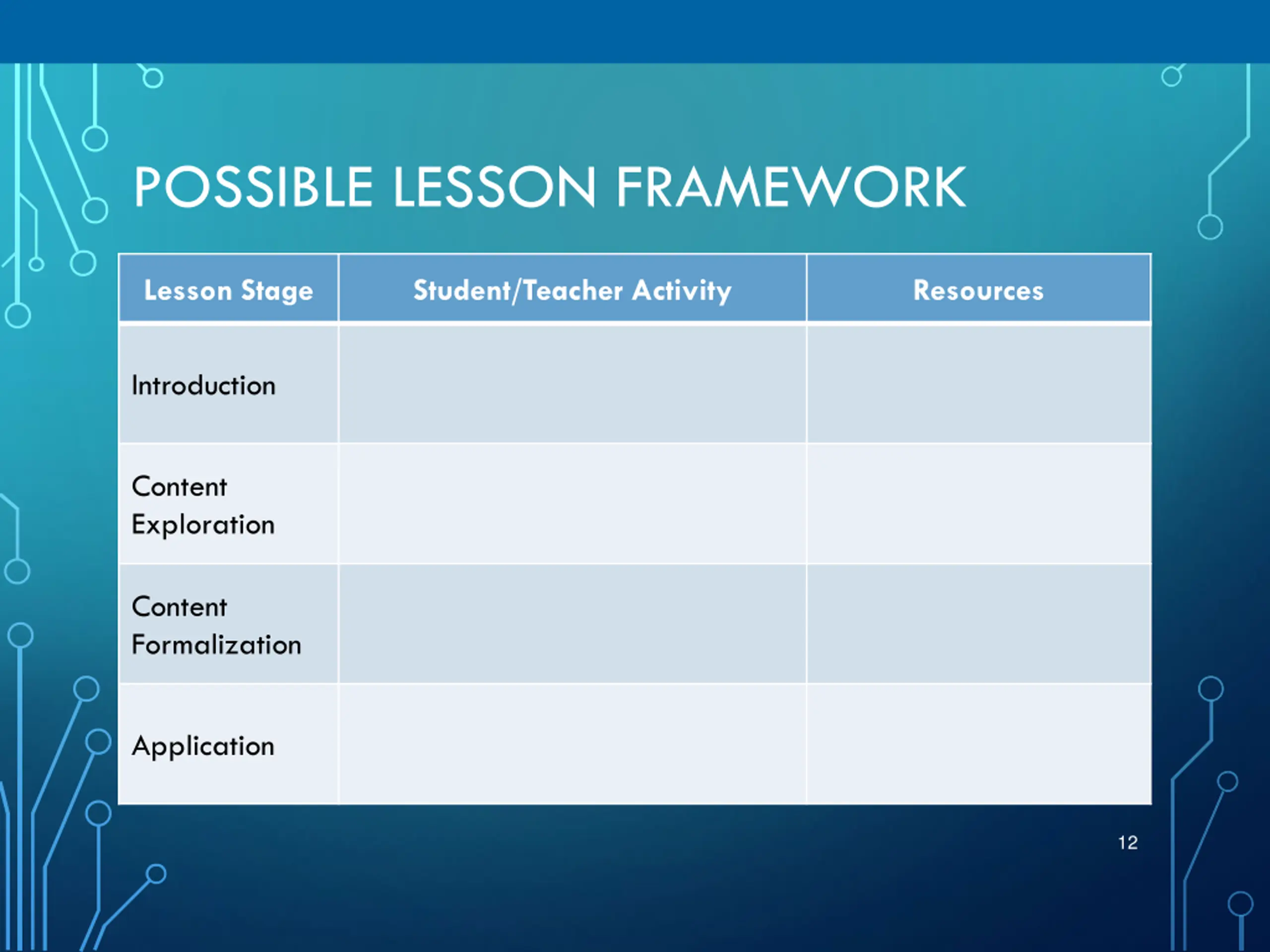 POSSIBLE LESSON FRAMEWORK

| Lesson Stage | Student/Teacher Activity | Resources |
|---|---|---|
| Introduction | | |
| Content Exploration | | |
| Content Formalization | | |
| Application | | |

12